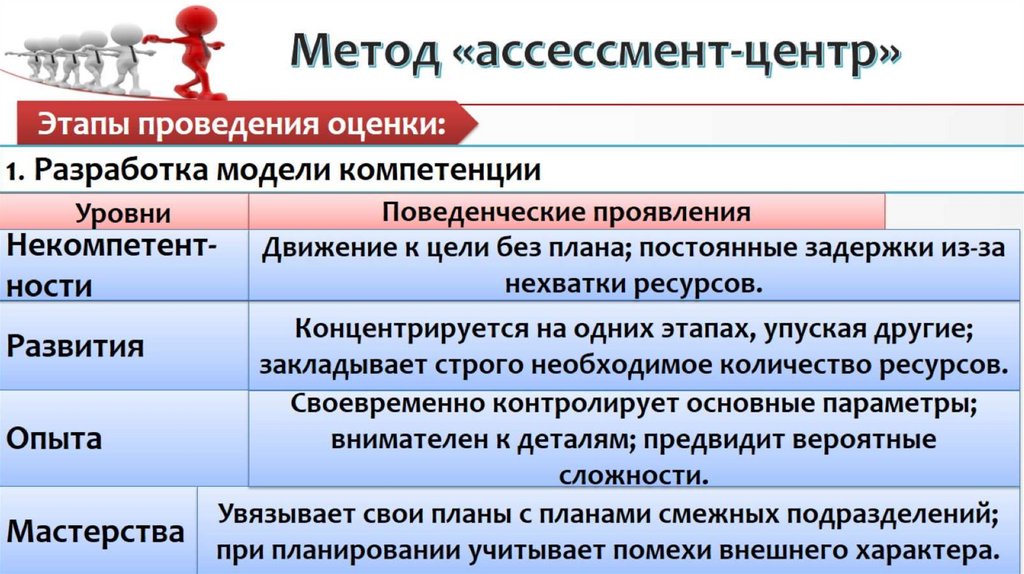 Метод «ассессмент-центр»

Этапы проведения оценки:

1. Разработка модели компетенции

| Уровни | Поведенческие проявления |
|---|---|
| Некомпетентности | Движение к цели без плана; постоянные задержки из-за нехватки ресурсов. |
| Развития | Концентрируется на одних этапах, упуская другие; закладывает строго необходимое количество ресурсов. |
| Опыта | Своевременно контролирует основные параметры; внимателен к деталям; предвидит вероятные сложности. |
| Мастерства | Увязывает свои планы с планами смежных подразделений; при планировании учитывает помехи внешнего характера. |